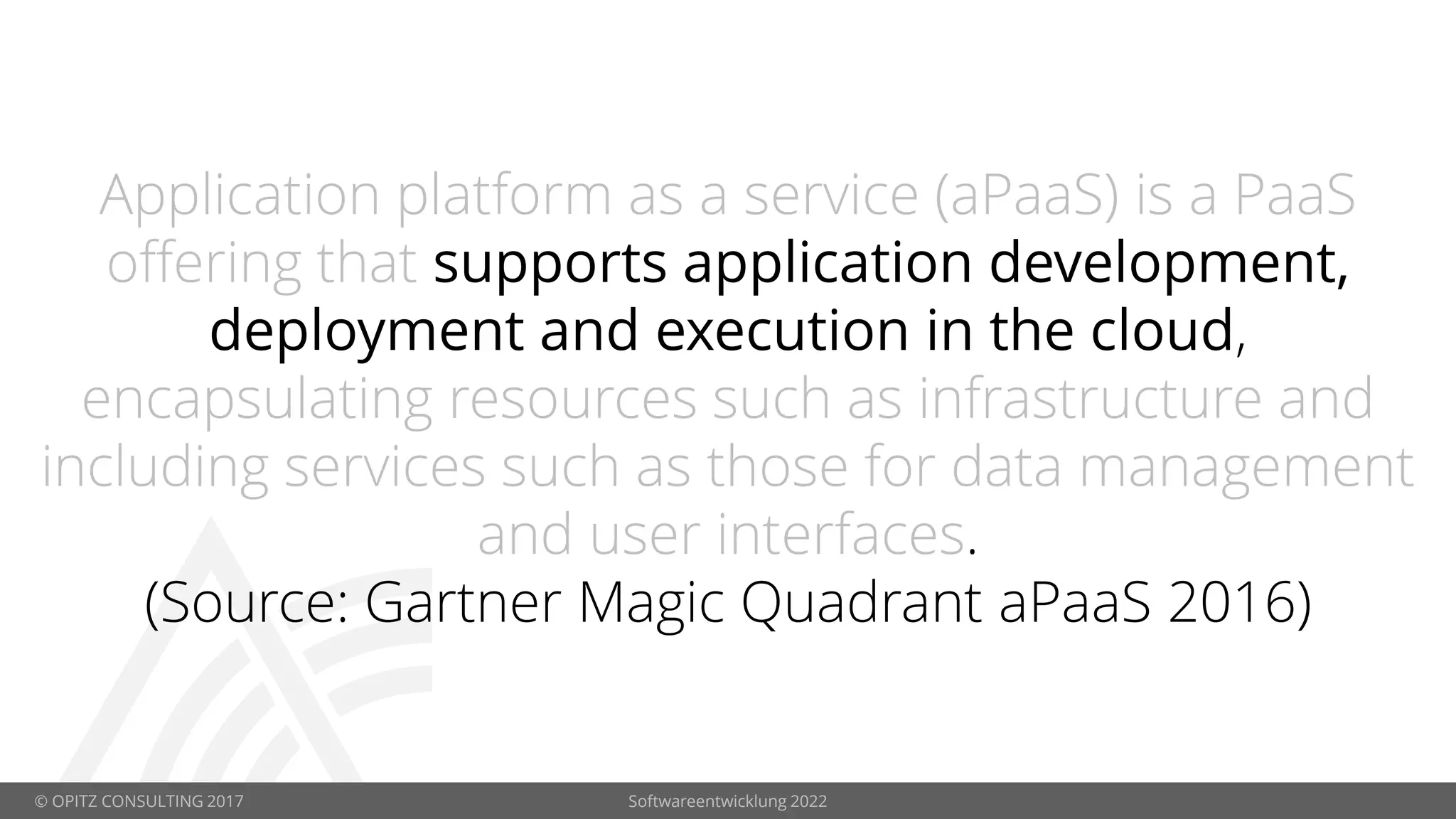 Application platform as a service (aPaaS) is a PaaS offering that supports application development, deployment and execution in the cloud, encapsulating resources such as infrastructure and including services such as those for data management and user interfaces.
(Source: Gartner Magic Quadrant aPaaS 2016)

© OPITZ CONSULTING 2017
Softwareentwicklung 2022